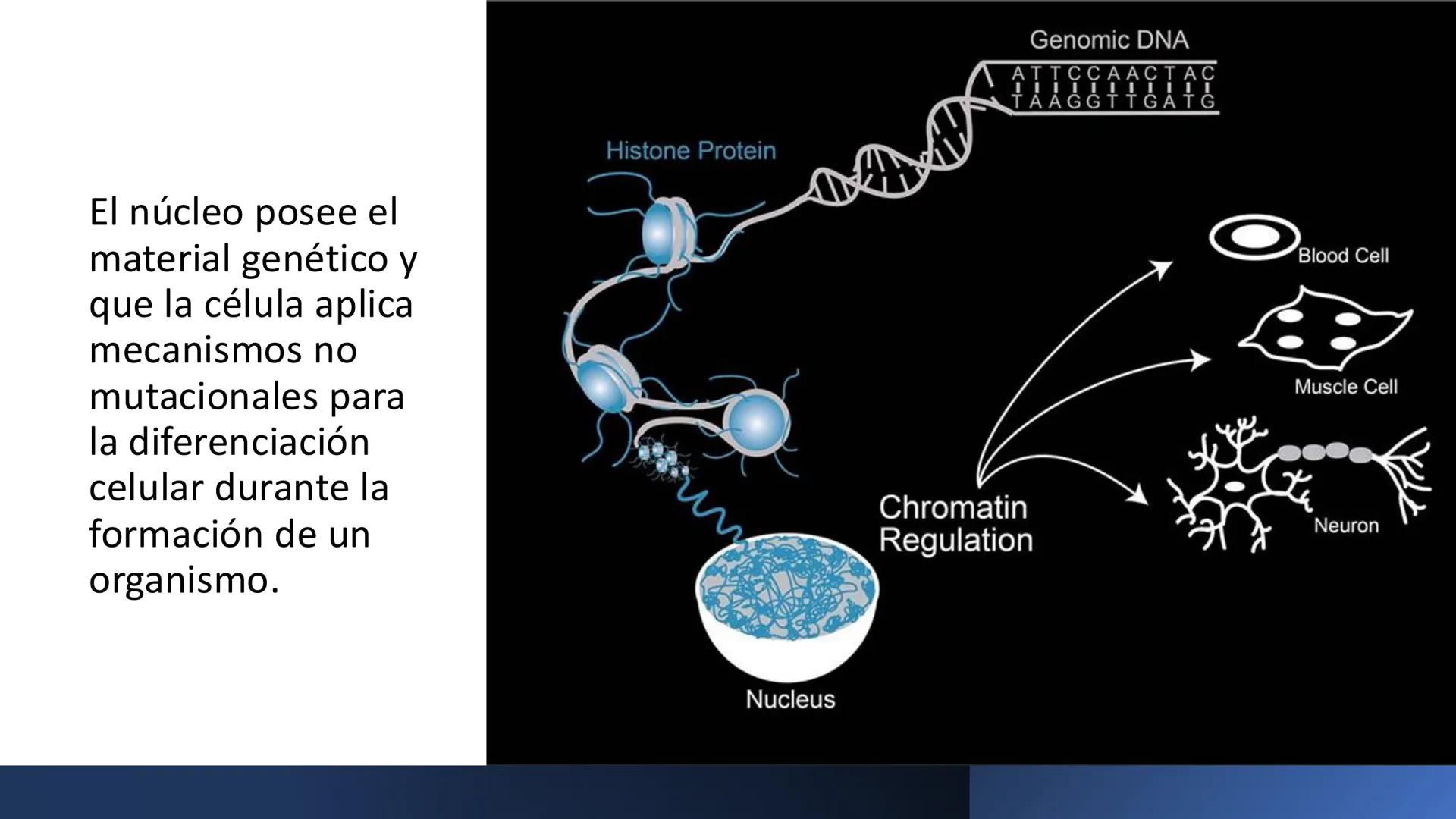 El núcleo posee el material genético y que la célula aplica mecanismos no mutacionales para la diferenciación celular durante la formación de un organismo.

Genomic DNA

ATTCCAACTAC
TAAGGTTGATG

Histone Protein

Blood Cell

Muscle Cell

Neuron

Chromatin Regulation

Nucleus